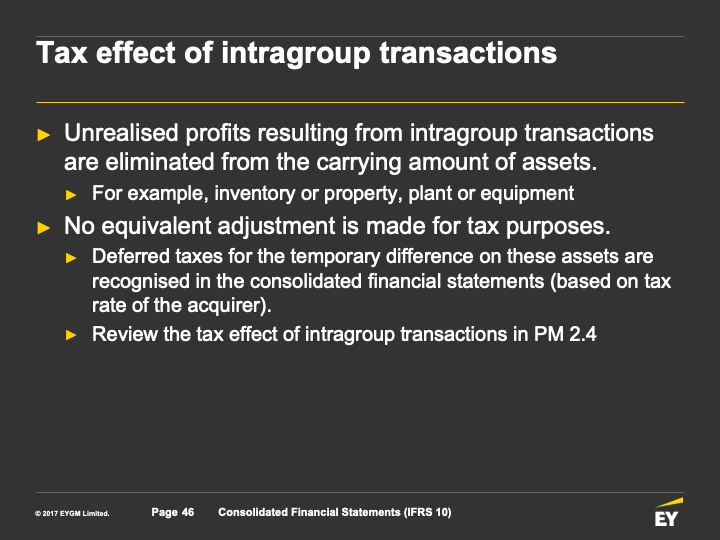 Tax effect of intragroup transactions

► Unrealised profits resulting from intragroup transactions are eliminated from the carrying amount of assets.

► For example, inventory or property, plant or equipment

► No equivalent adjustment is made for tax purposes.

► Deferred taxes for the temporary difference on these assets are recognised in the consolidated financial statements (based on tax rate of the acquirer).

► Review the tax effect of intragroup transactions in PM 2.4

© 2017 EYGM Limited.

Page 46

Consolidated Financial Statements (IFRS 10)

EY